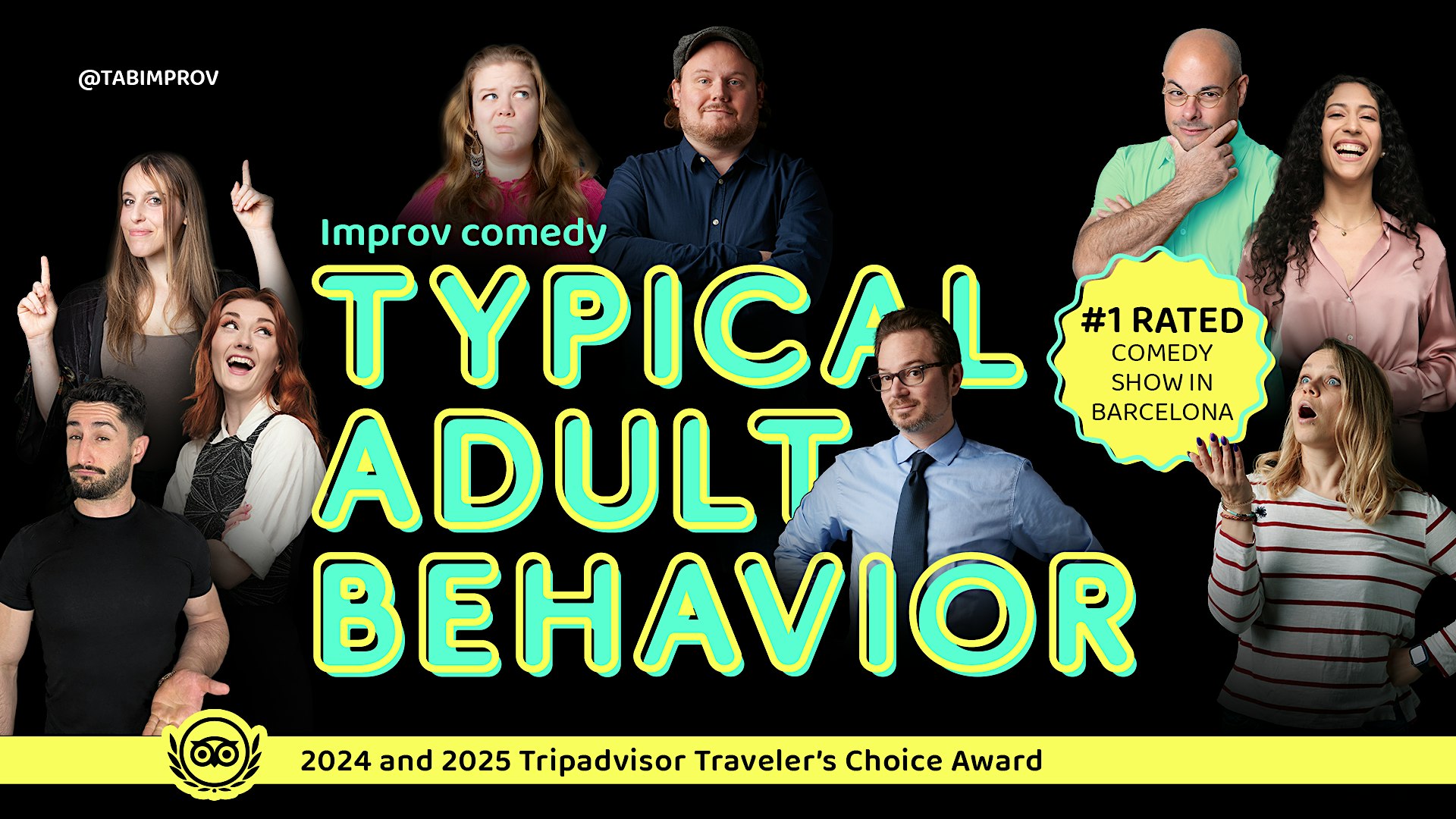 @TABIMPROV

Improv comedy

TYPICAL ADULT BEHAVIOR

#1 RATED COMEDY SHOW IN BARCELONA

2024 and 2025 Tripadvisor Traveler's Choice Award